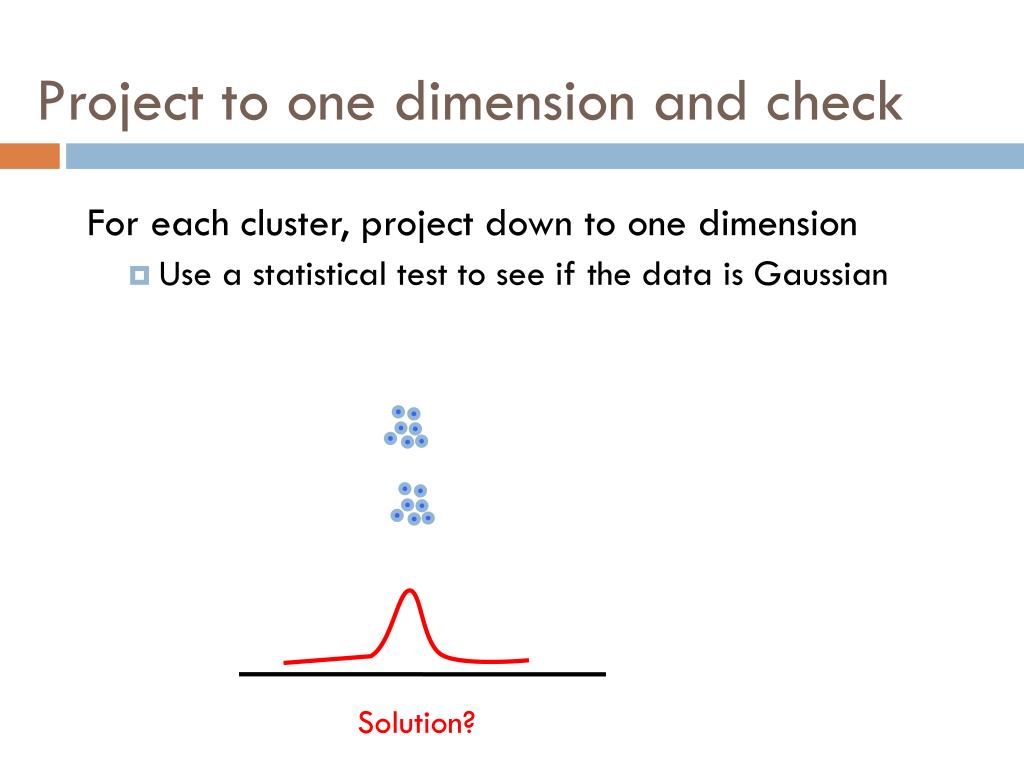 Project to one dimension and check

For each cluster, project down to one dimension

Use a statistical test to see if the data is Gaussian

Solution?